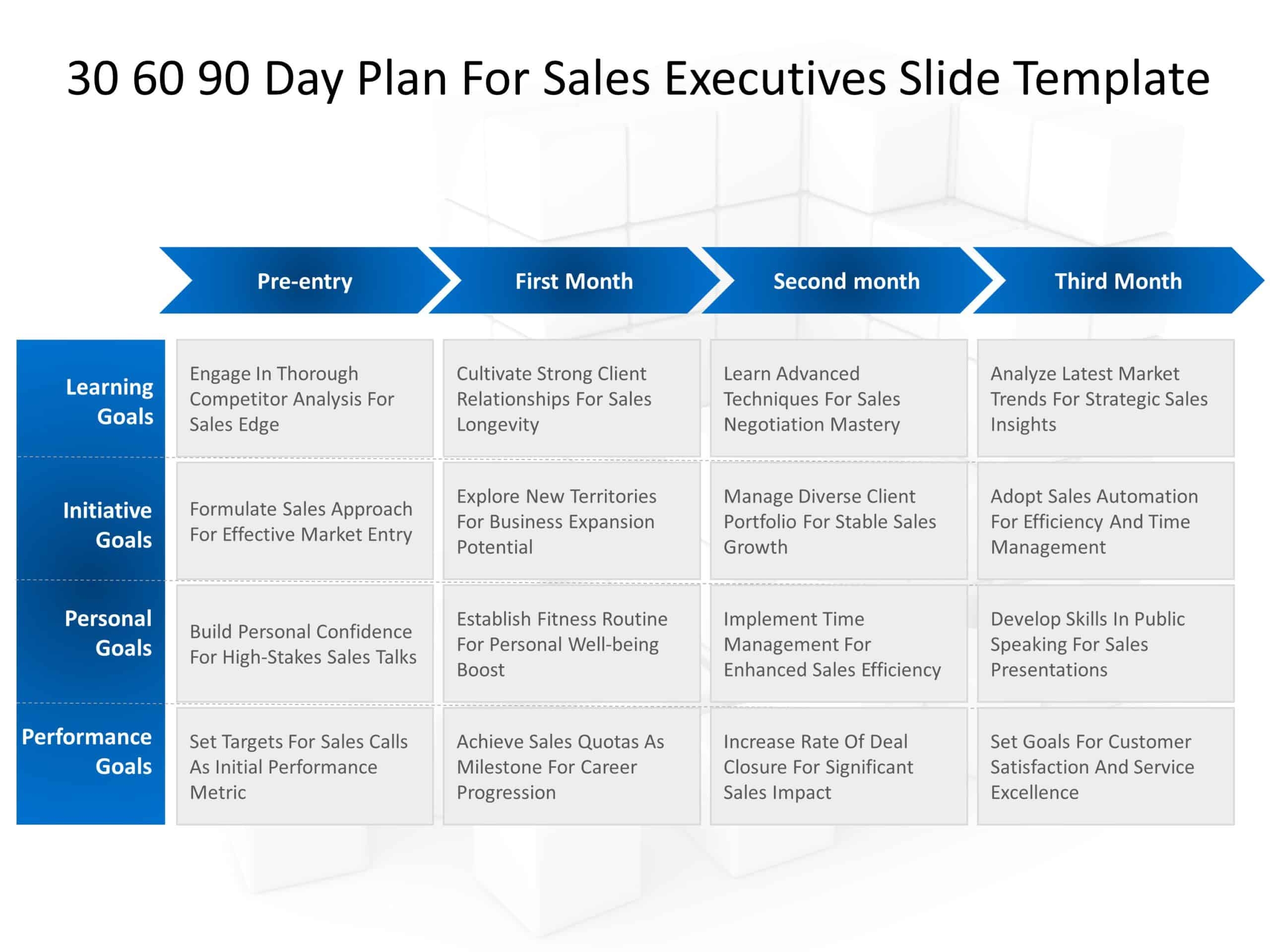 30 60 90 Day Plan For Sales Executives Slide Template

| | Pre-entry | First Month | Second month | Third Month |
|---|---|---|---|---|
| Learning Goals | Engage In Thorough Competitor Analysis For Sales Edge | Cultivate Strong Client Relationships For Sales Longevity | Learn Advanced Techniques For Sales Negotiation Mastery | Analyze Latest Market Trends For Strategic Sales Insights |
| Initiative Goals | Formulate Sales Approach For Effective Market Entry | Explore New Territories For Business Expansion Potential | Manage Diverse Client Portfolio For Stable Sales Growth | Adopt Sales Automation For Efficiency And Time Management |
| Personal Goals | Build Personal Confidence For High-Stakes Sales Talks | Establish Fitness Routine For Personal Well-being Boost | Implement Time Management For Enhanced Sales Efficiency | Develop Skills In Public Speaking For Sales Presentations |
| Performance Goals | Set Targets For Sales Calls As Initial Performance Metric | Achieve Sales Quotas As Milestone For Career Progression | Increase Rate Of Deal Closure For Significant Sales Impact | Set Goals For Customer Satisfaction And Service Excellence |